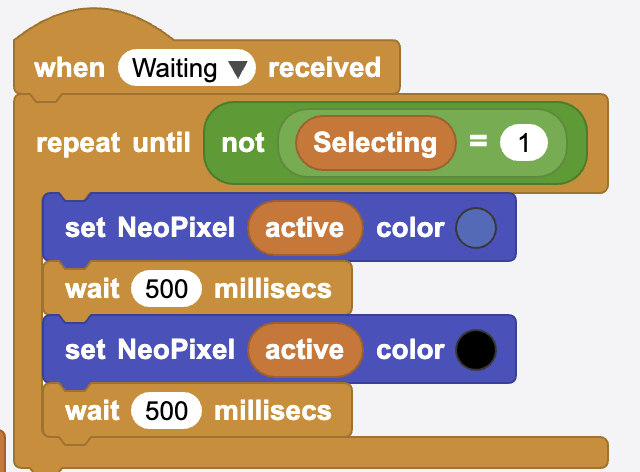 when Waiting ▼ received
repeat until not Selecting = 1
set NeoPixel active color
wait 500 millisecs
set NeoPixel active color
wait 500 millisecs